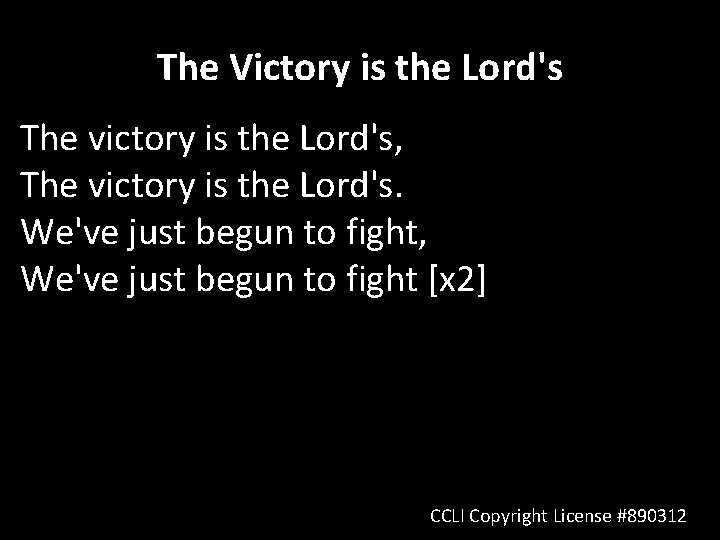 The Victory is the Lord's

The victory is the Lord's,
The victory is the Lord's.
We've just begun to fight,
We've just begun to fight [x2]

CCLI Copyright License #890312